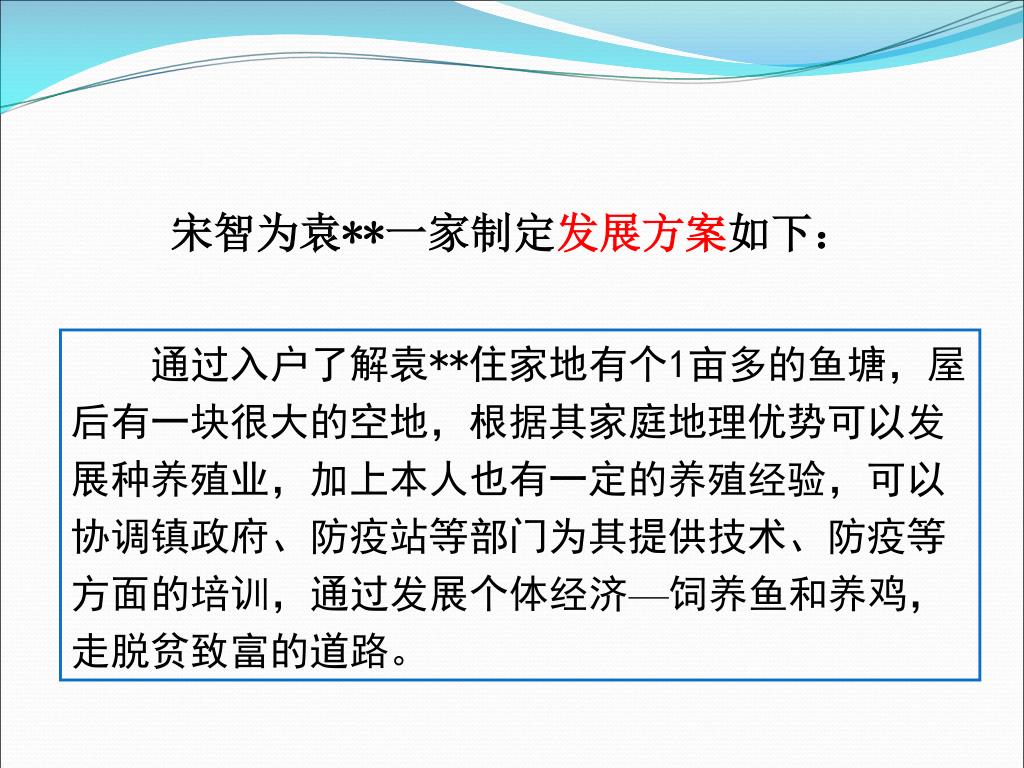 宋智为袁**一家制定发展方案如下：

通过入户了解袁**住家地有个1亩多的鱼塘，屋后有一块很大的空地，根据其家庭地理优势可以发展种养殖业，加上本人也有一定的养殖经验，可以协调镇政府、防疫站等部门为其提供技术、防疫等方面的培训，通过发展个体经济—饲养鱼和养鸡，走脱贫致富的道路。